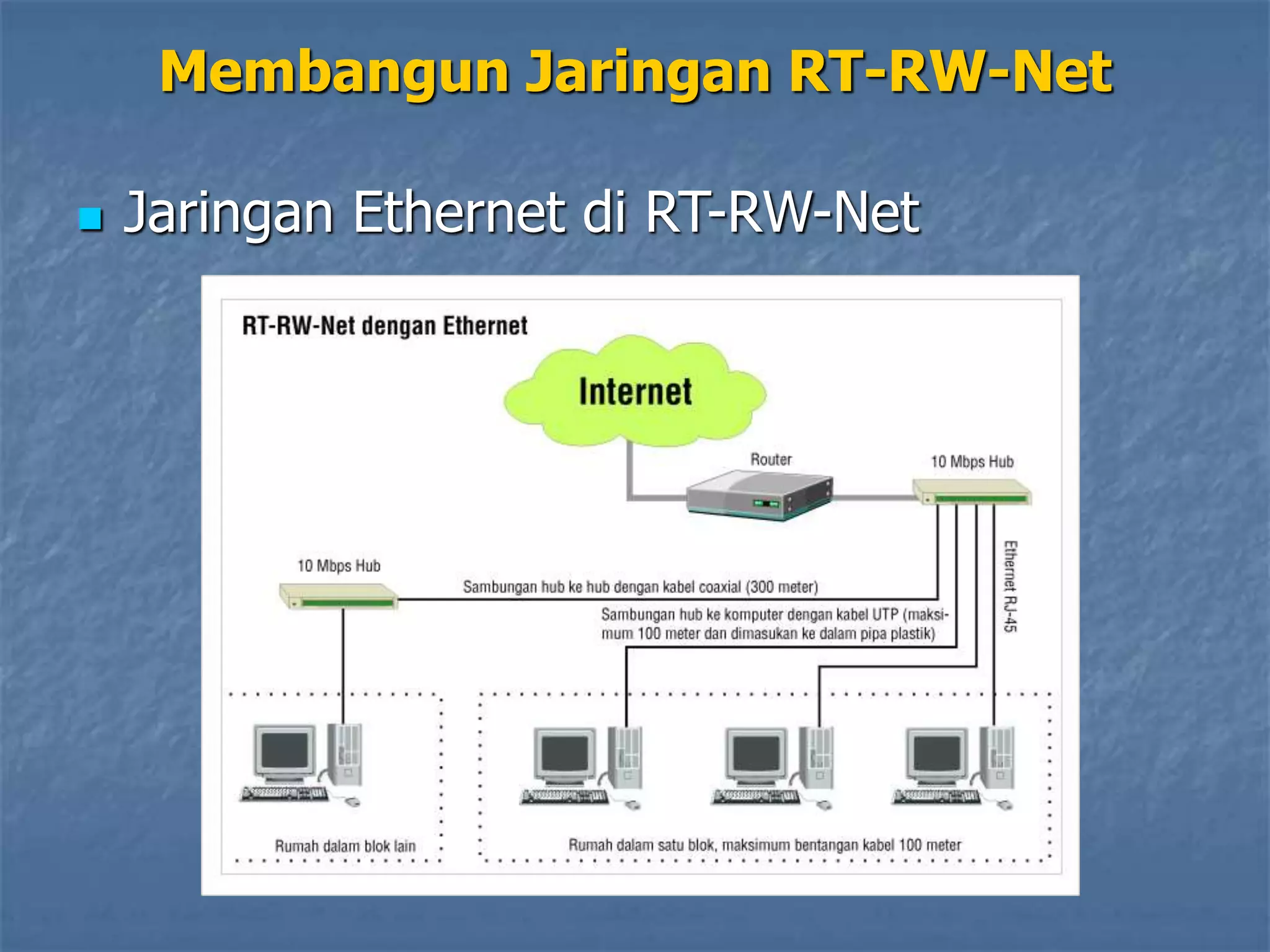 Membangun Jaringan RT-RW-Net

Jaringan Ethernet di RT-RW-Net

RT-RW-Net dengan Ethernet

Internet

Router

10 Mbps Hub

10 Mbps Hub

Sambungan hub ke hub dengan kabel coaxial (300 meter)

Sambungan hub ke komputer dengan kabel UTP (maksimum 100 meter dan dimasukan ke dalam pipa plastik)

Ethernet RJ-45

Rumah dalam blok lain

Rumah dalam satu blok, maksimum bentangan kabel 100 meter